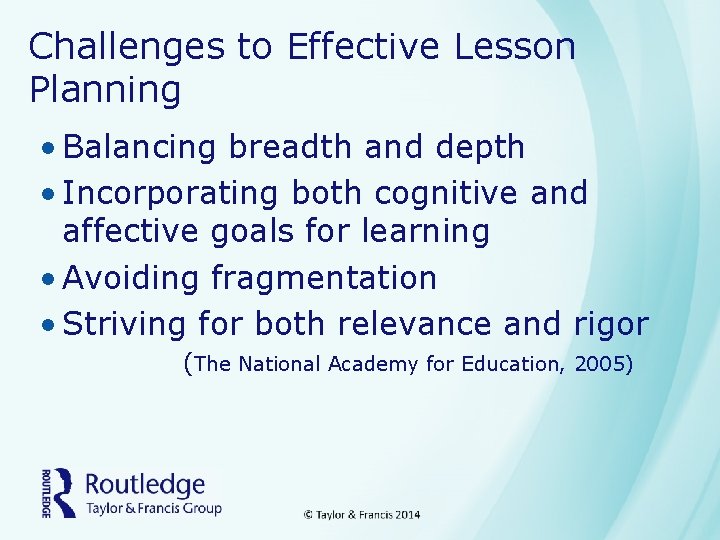 Challenges to Effective Lesson Planning

• Balancing breadth and depth
• Incorporating both cognitive and affective goals for learning
• Avoiding fragmentation
• Striving for both relevance and rigor

(The National Academy for Education, 2005)

ROUTLEDGE Routledge Taylor & Francis Group

© Taylor & Francis 2014